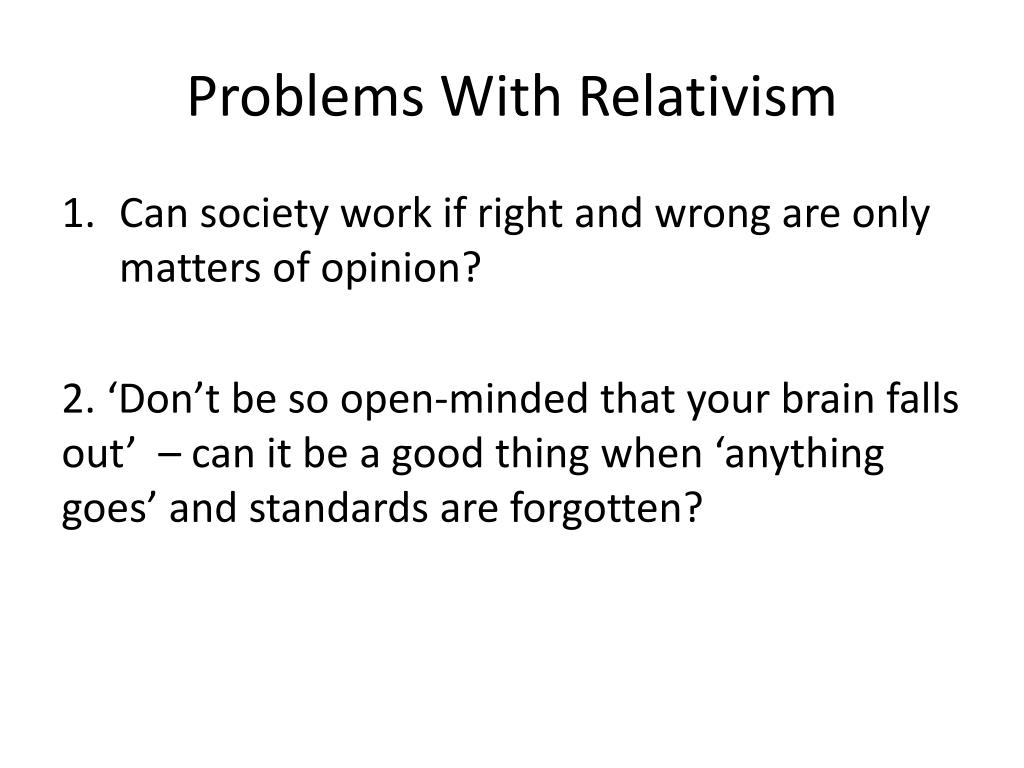 Problems With Relativism

1. Can society work if right and wrong are only matters of opinion?

2. ‘Don’t be so open-minded that your brain falls out’ – can it be a good thing when ‘anything goes’ and standards are forgotten?